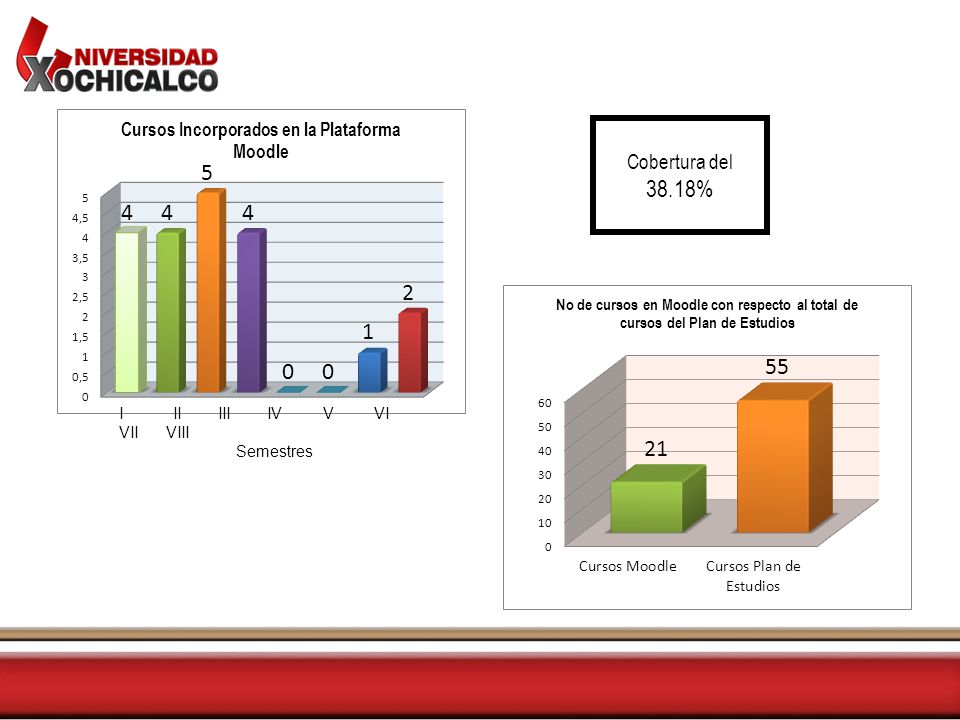 UNIVERSIDAD XOCHICALCO

Cursos Incorporados en la Plataforma Moodle

5
4,5
4
3,5
3
2,5
2
1,5
1
0,5
0

4 4 5 4 0 0 1 2

I II III IV V VI VII VIII

Semestres

Cobertura del 38.18%

No de cursos en Moodle con respecto al total de cursos del Plan de Estudios

60
50
40
30
20
10
0

21
55

Cursos Moodle
Cursos Plan de Estudios